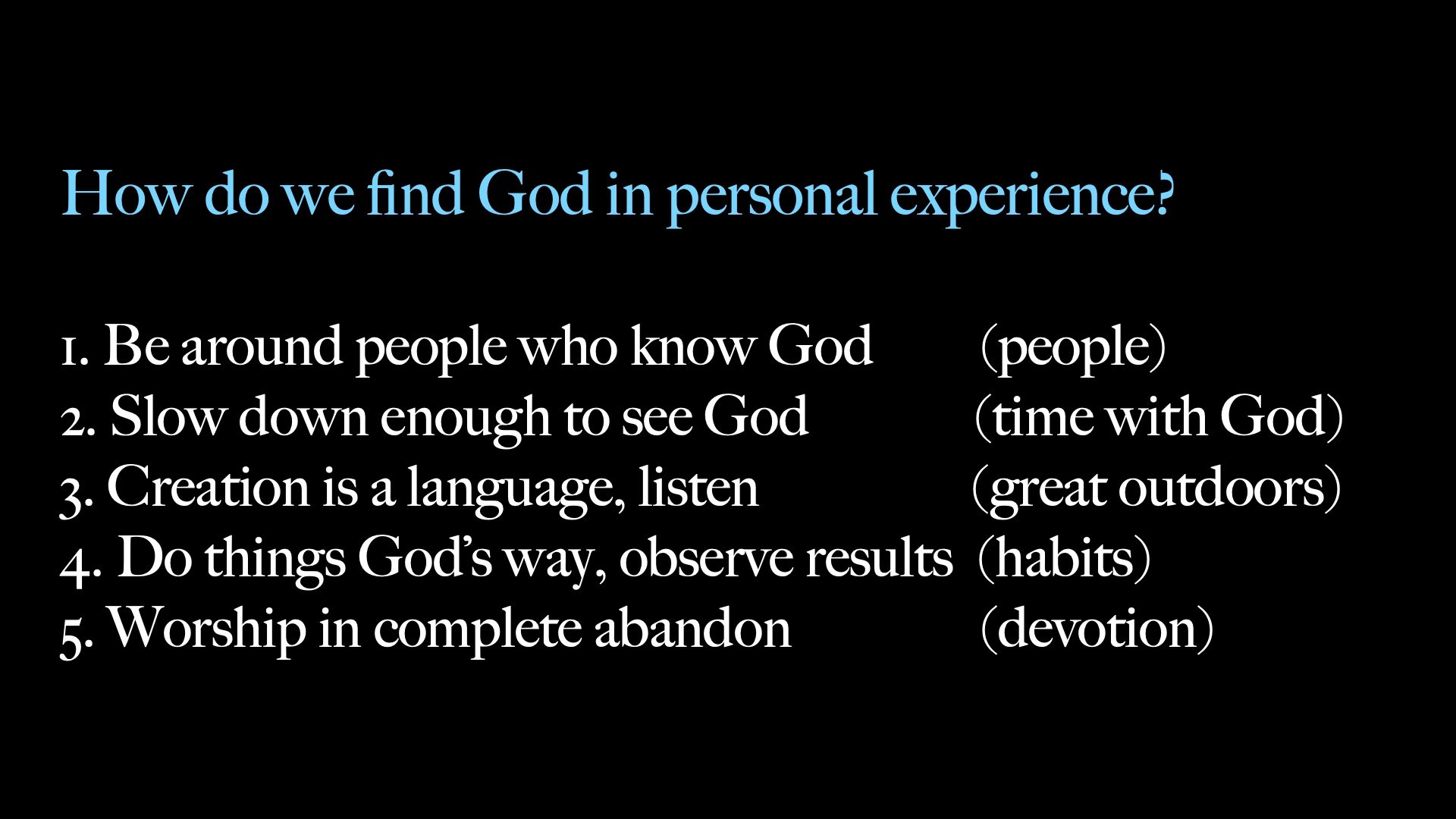 How do we find God in personal experience?

1. Be around people who know God (people)
2. Slow down enough to see God (time with God)
3. Creation is a language, listen (great outdoors)
4. Do things God's way, observe results (habits)
5. Worship in complete abandon (devotion)